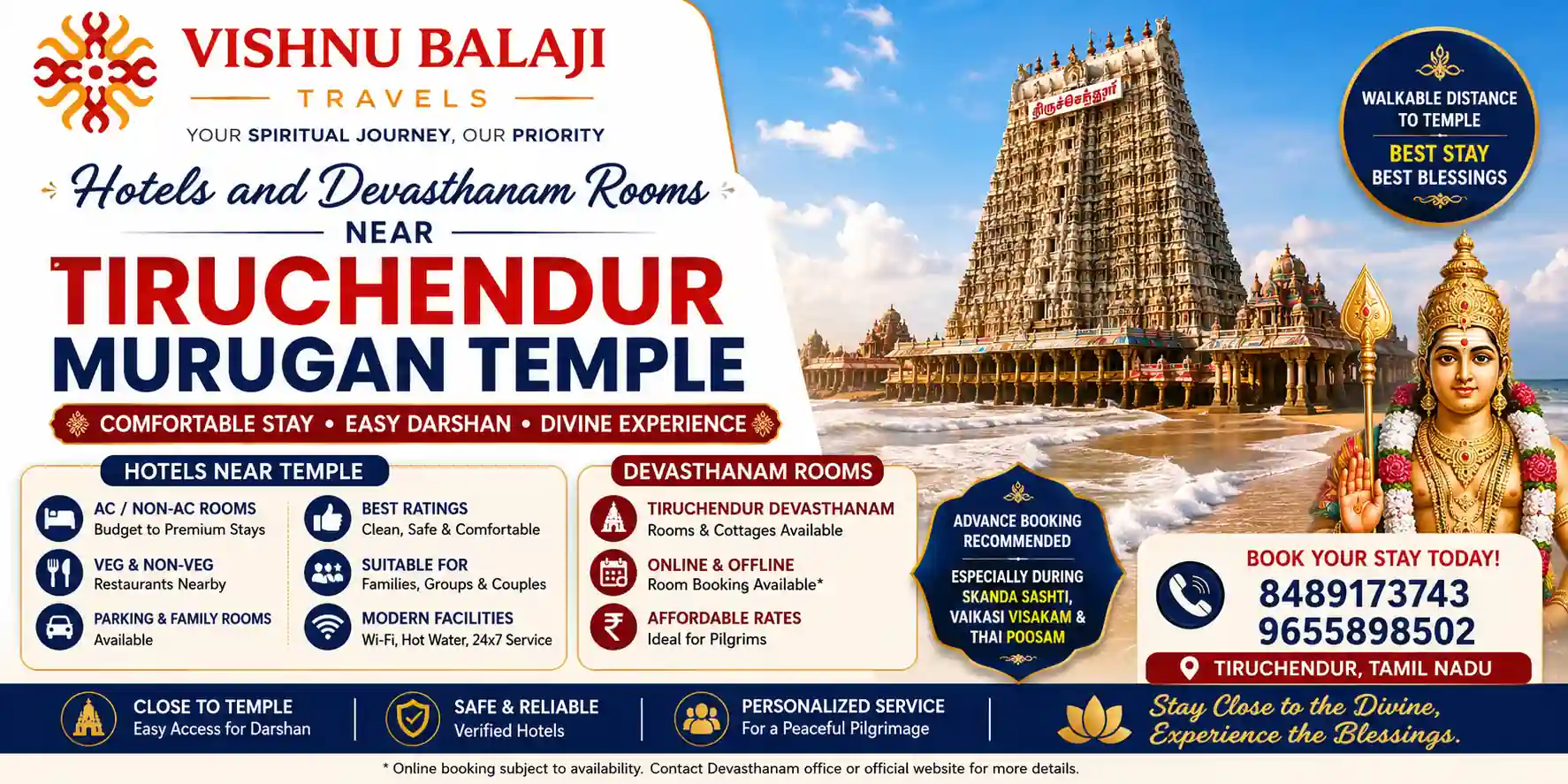 VISHNU BALAJI
TRAVELS
YOUR SPIRITUAL JOURNEY, OUR PRIORITY

Hotels and Devasthanam Rooms
NEAR
TIRUCHENDUR
MURUGAN TEMPLE
COMFORTABLE STAY • EASY DARSHAN • DIVINE EXPERIENCE

திருச்செந்தூர்

WALKABLE DISTANCE TO TEMPLE
BEST STAY
BEST BLESSINGS

HOTELS NEAR TEMPLE
AC / NON-AC ROOMS
Budget to Premium Stays
VEG & NON-VEG
Restaurants Nearby
PARKING & FAMILY ROOMS
Available
BEST RATINGS
Clean, Safe & Comfortable
SUITABLE FOR
Families, Groups & Couples
MODERN FACILITIES
Wi-Fi, Hot Water, 24x7 Service

DEVASTHANAM ROOMS
TIRUCHENDUR DEVASTHANAM
Rooms & Cottages Available
ONLINE & OFFLINE
Room Booking Available*
AFFORDABLE RATES
Ideal for Pilgrims

ADVANCE BOOKING RECOMMENDED
ESPECIALLY DURING SKANDA SASHTI, VAIKASI VISAKAM & THAI POOSAM

BOOK YOUR STAY TODAY!
8489173743
9655898502
TIRUCHENDUR, TAMIL NADU

CLOSE TO TEMPLE
Easy Access for Darshan
SAFE & RELIABLE
Verified Hotels
PERSONALIZED SERVICE
For a Peaceful Pilgrimage
Stay Close to the Divine,
Experience the Blessings.

* Online booking subject to availability. Contact Devasthanam office or official website for more details.